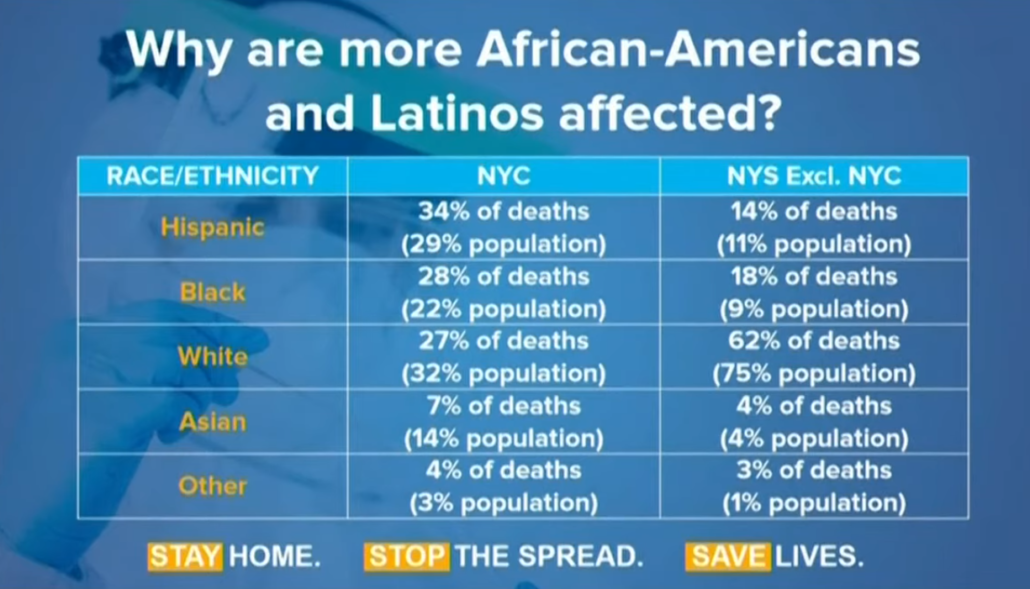 Why are more African-Americans and Latinos affected?

| RACE/ETHNICITY | NYC | NYS Excl. NYC |
|---|---|---|
| Hispanic | 34% of deaths (29% population) | 14% of deaths (11% population) |
| Black | 28% of deaths (22% population) | 18% of deaths (9% population) |
| White | 27% of deaths (32% population) | 62% of deaths (75% population) |
| Asian | 7% of deaths (14% population) | 4% of deaths (4% population) |
| Other | 4% of deaths (3% population) | 3% of deaths (1% population) |

STAY HOME. STOP THE SPREAD. SAVE LIVES.